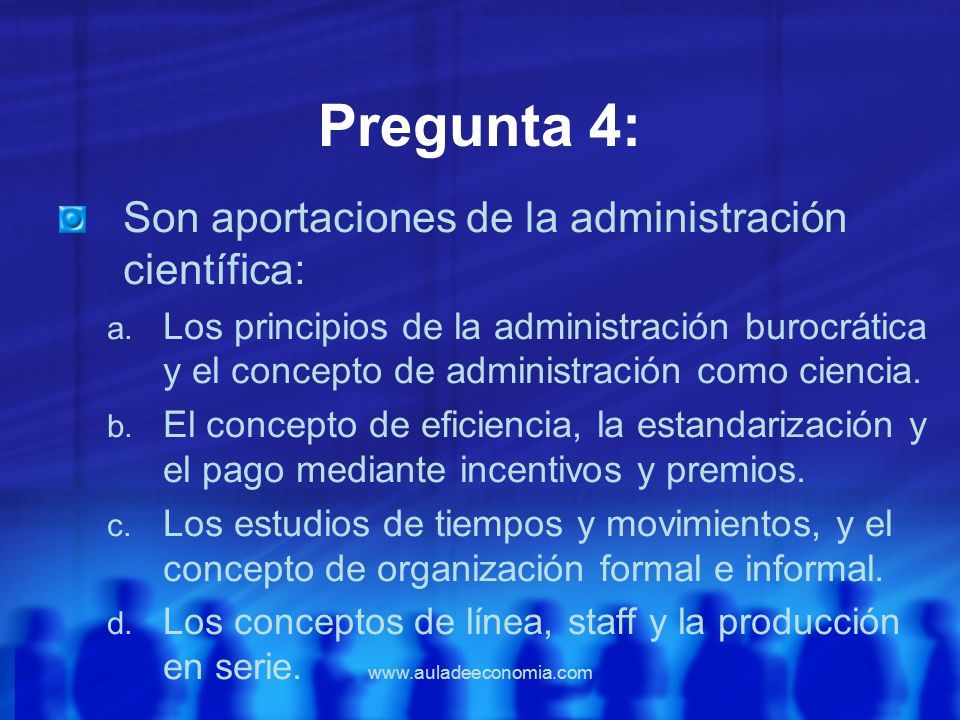 Pregunta 4:

Son aportaciones de la administración científica:

a. Los principios de la administración burocrática y el concepto de administración como ciencia.

b. El concepto de eficiencia, la estandarización y el pago mediante incentivos y premios.

c. Los estudios de tiempos y movimientos, y el concepto de organización formal e informal.

d. Los conceptos de línea, staff y la producción en serie.

www.auladeeconomia.com